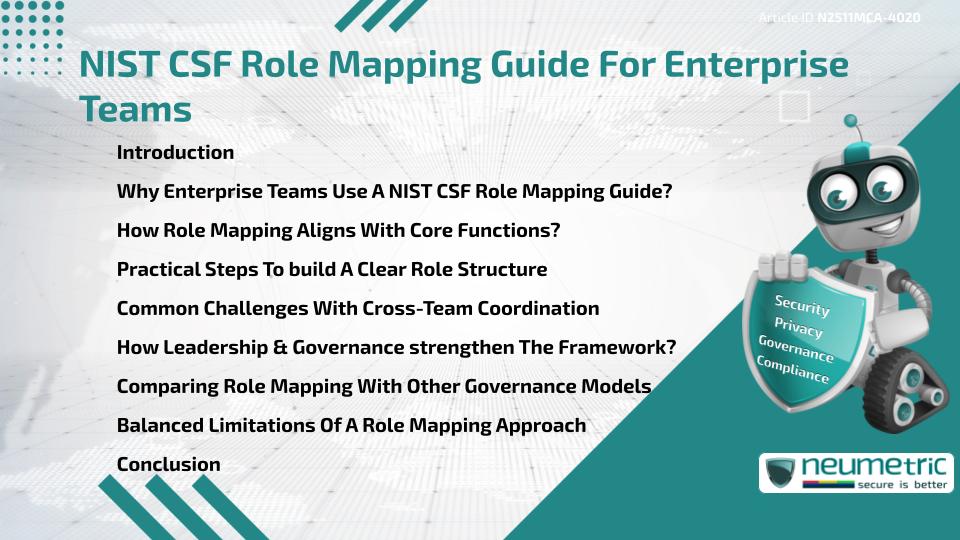 Article ID N2511MCA-4020

NIST CSF Role Mapping Guide For Enterprise Teams

Introduction

Why Enterprise Teams Use A NIST CSF Role Mapping Guide?

How Role Mapping Aligns With Core Functions?

Practical Steps To build A Clear Role Structure

Common Challenges With Cross-Team Coordination

How Leadership & Governance strengthen The Framework?

Comparing Role Mapping With Other Governance Models

Balanced Limitations Of A Role Mapping Approach

Conclusion

Security
Privacy
Governance
Compliance

neumetric
secure is better